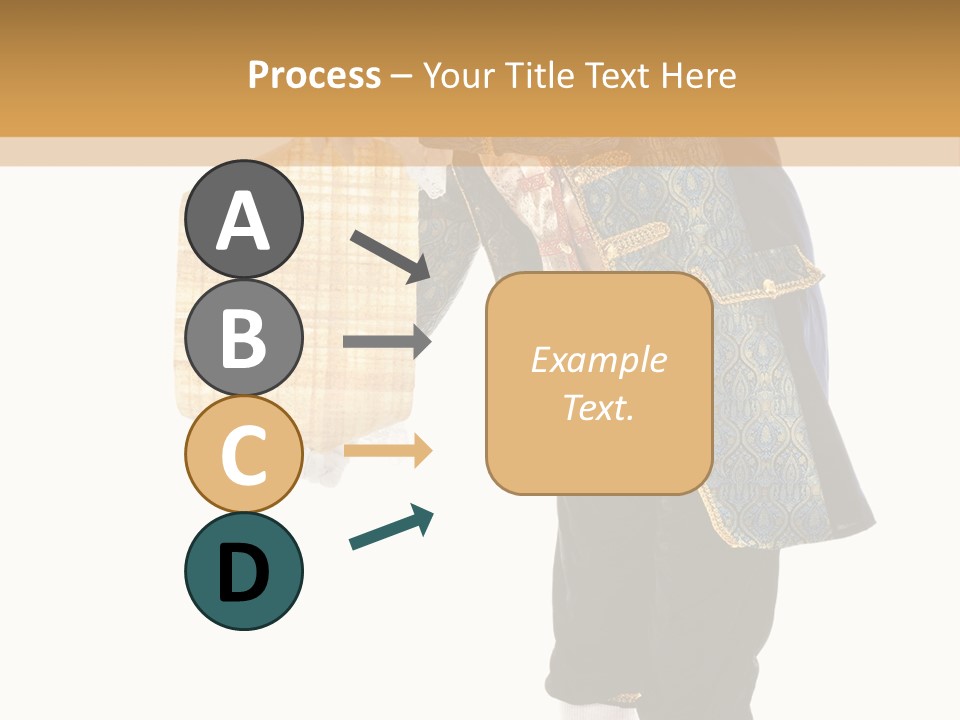 Process – Your Title Text Here

A

B

C

D

Example Text.